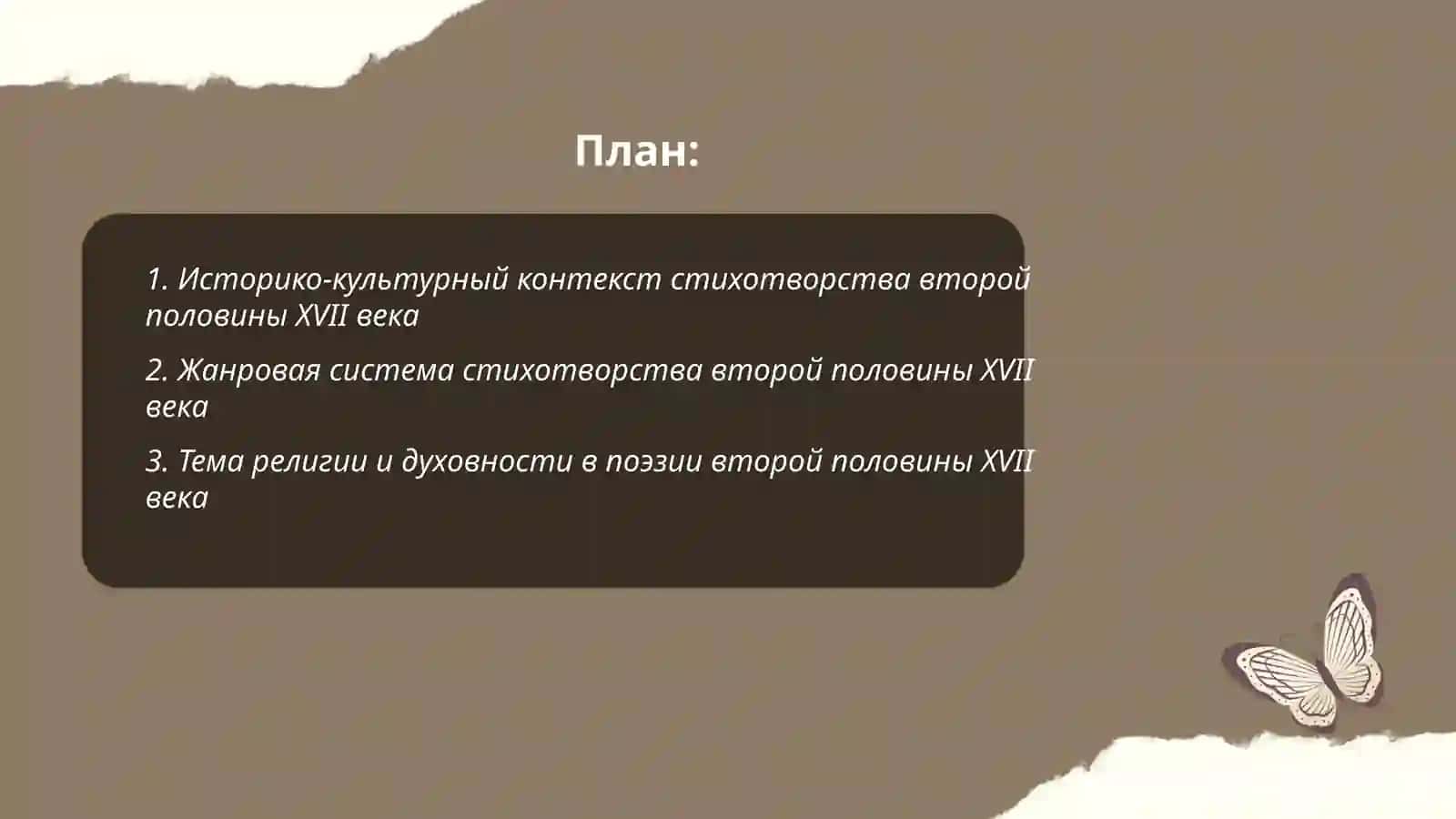 План:

1. Историко-культурный контекст стихотворства второй половины XVII века

2. Жанровая система стихотворства второй половины XVII века

3. Тема религии и духовности в поэзии второй половины XVII века